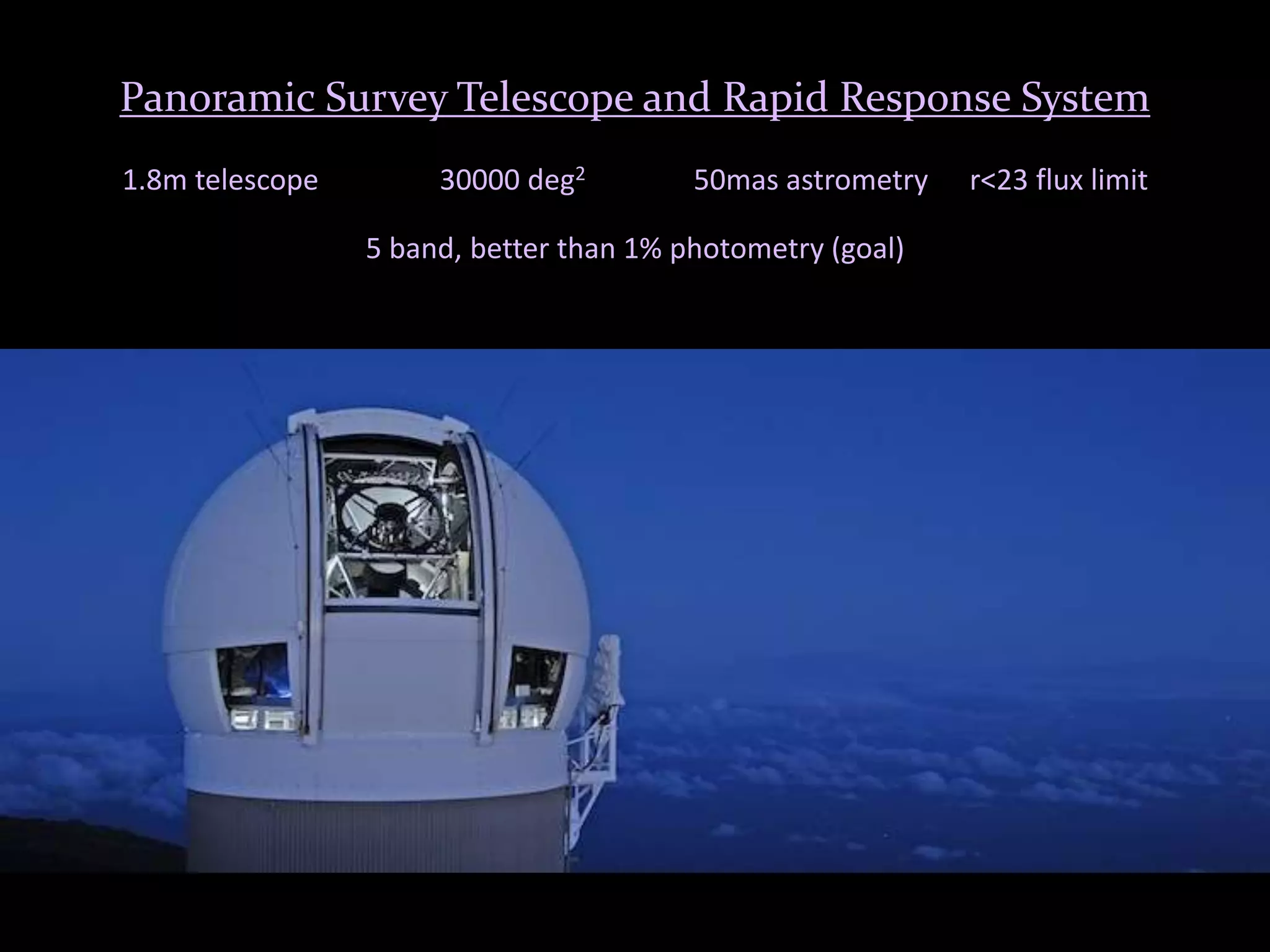 Panoramic Survey Telescope and Rapid Response System

1.8m telescope 30000 deg$^2$ 50mas astrometry r<23 flux limit

5 band, better than 1% photometry (goal)